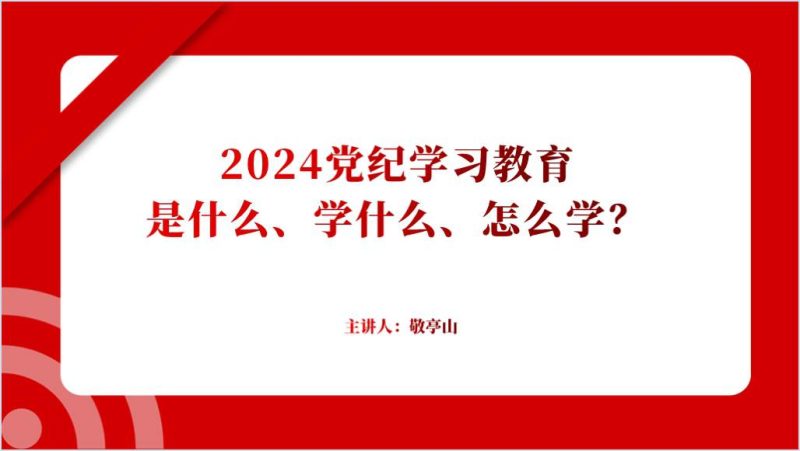 2024党纪学习教育
是什么、学什么、怎么学？

主讲人：敬亭山